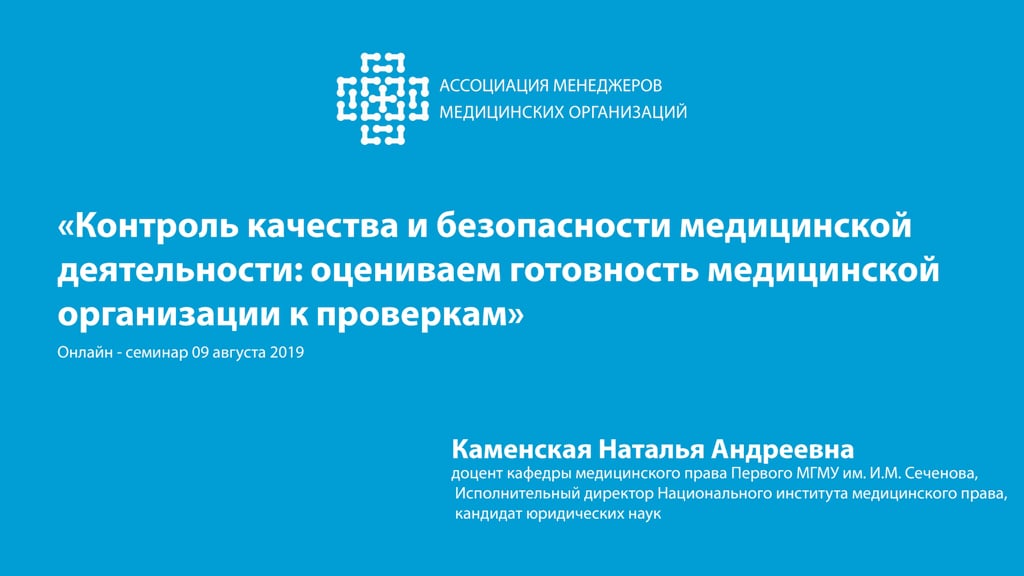 АССОЦИАЦИЯ МЕНЕДЖЕРОВ
МЕДИЦИНСКИХ ОРГАНИЗАЦИЙ

«Контроль качества и безопасности медицинской деятельности: оцениваем готовность медицинской организации к проверкам»

Онлайн - семинар 09 августа 2019

Каменская Наталья Андреевна
доцент кафедры медицинского права Первого МГМУ им. И.М. Сеченова,
Исполнительный директор Национального института медицинского права,
кандидат юридических наук